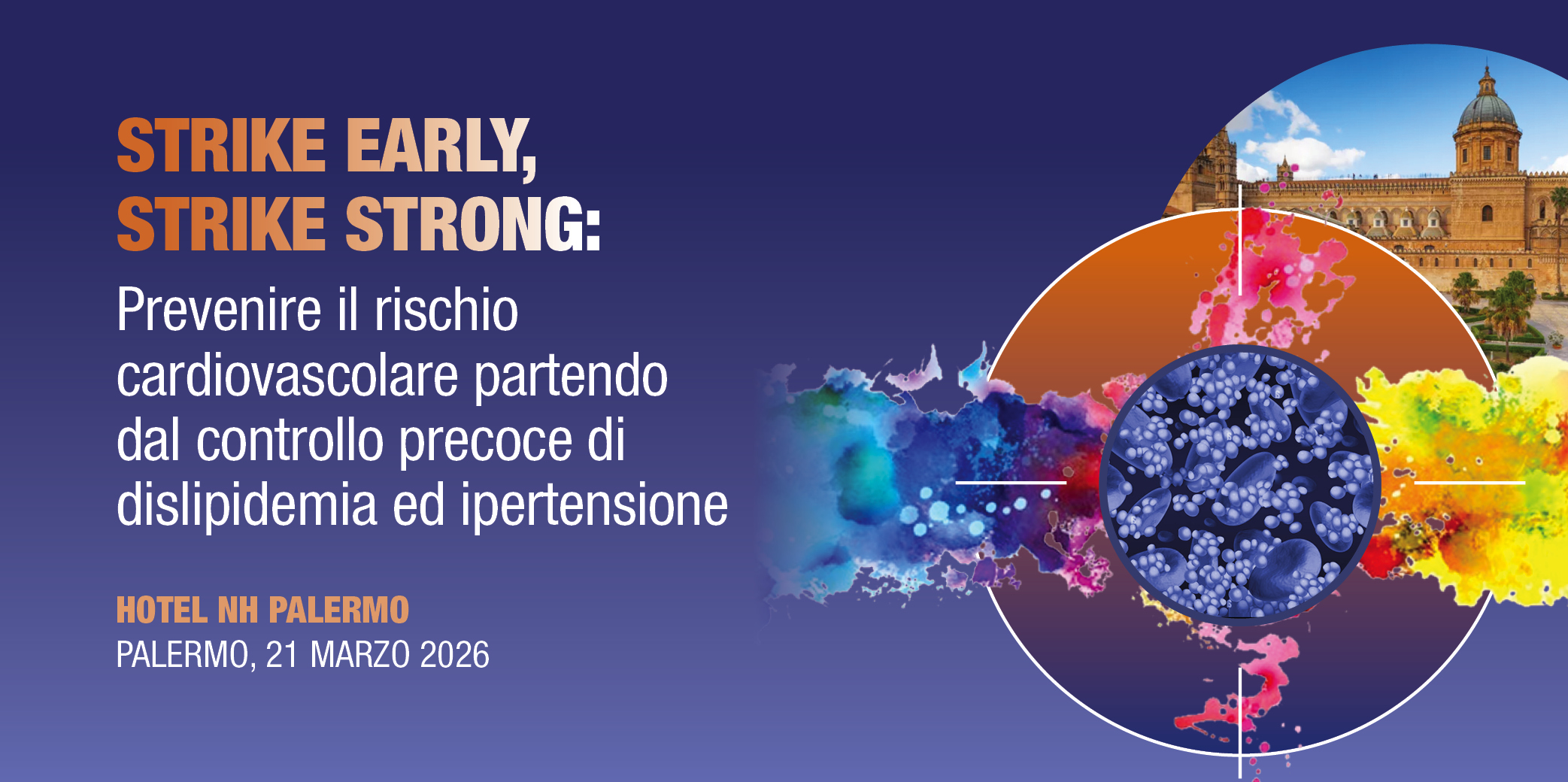 STRIKE EARLY,
STRIKE STRONG:
Prevenire il rischio cardiovascolare partendo dal controllo precoce di dislipidemia ed ipertensione

HOTEL NH PALERMO
PALERMO, 21 MARZO 2026